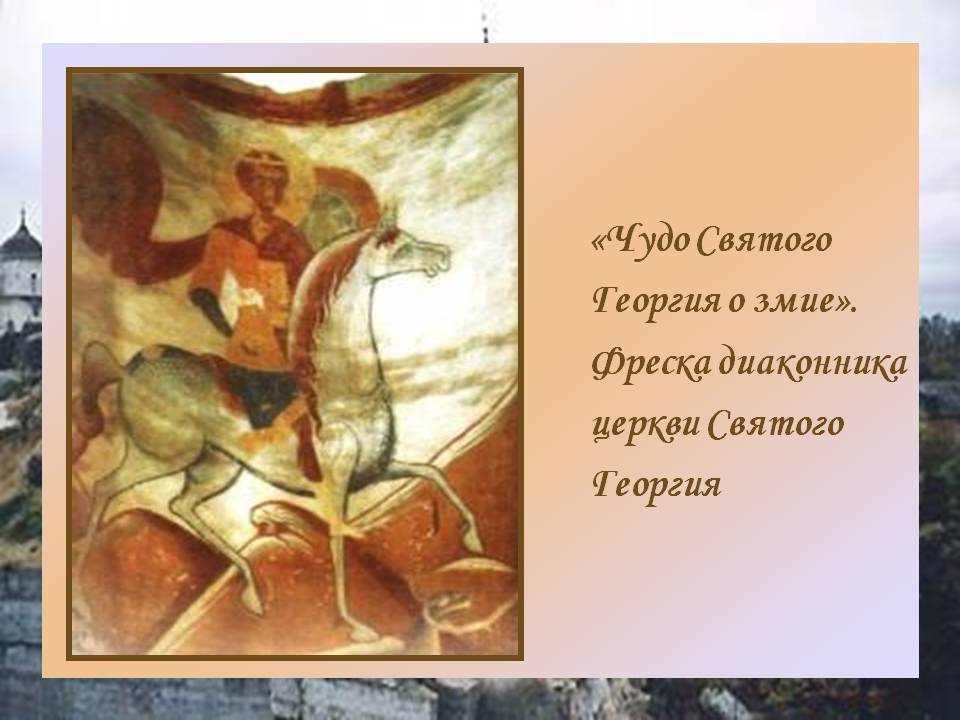 «Чудо Святого Георгия о змие». Фреска диаконника церкви Святого Георгия